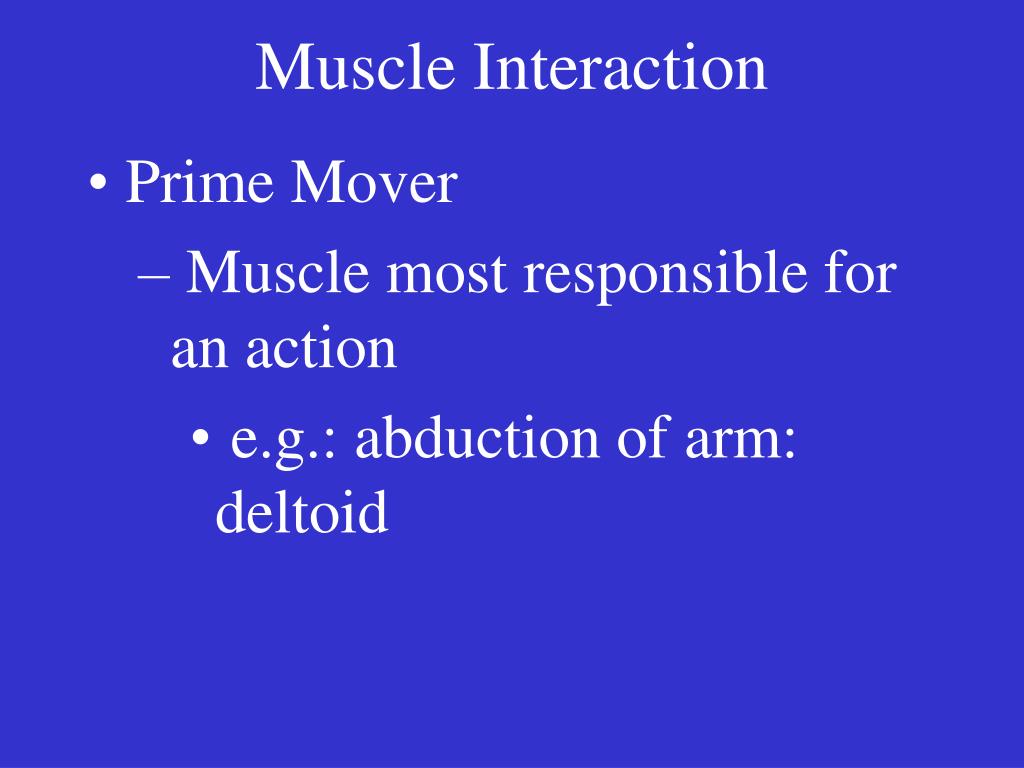 Muscle Interaction

• Prime Mover
– Muscle most responsible for an action
• e.g.: abduction of arm: deltoid